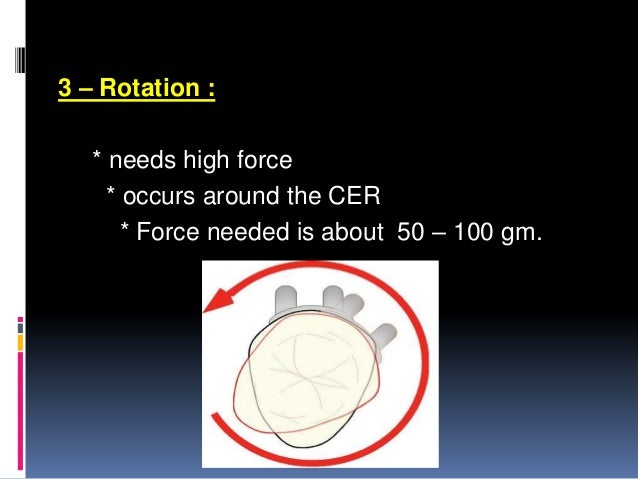 3 – Rotation :

* needs high force
* occurs around the CER
* Force needed is about 50 – 100 gm.